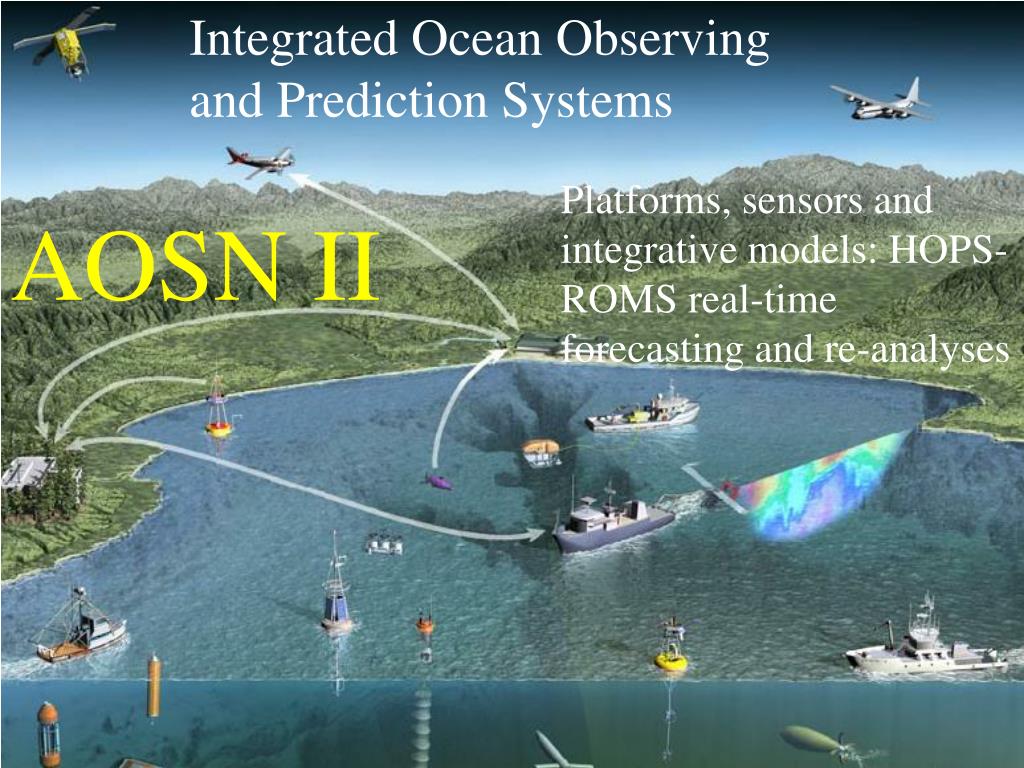 Integrated Ocean Observing and Prediction Systems

AOSN II

Platforms, sensors and integrative models: HOPS-ROMS real-time forecasting and re-analyses